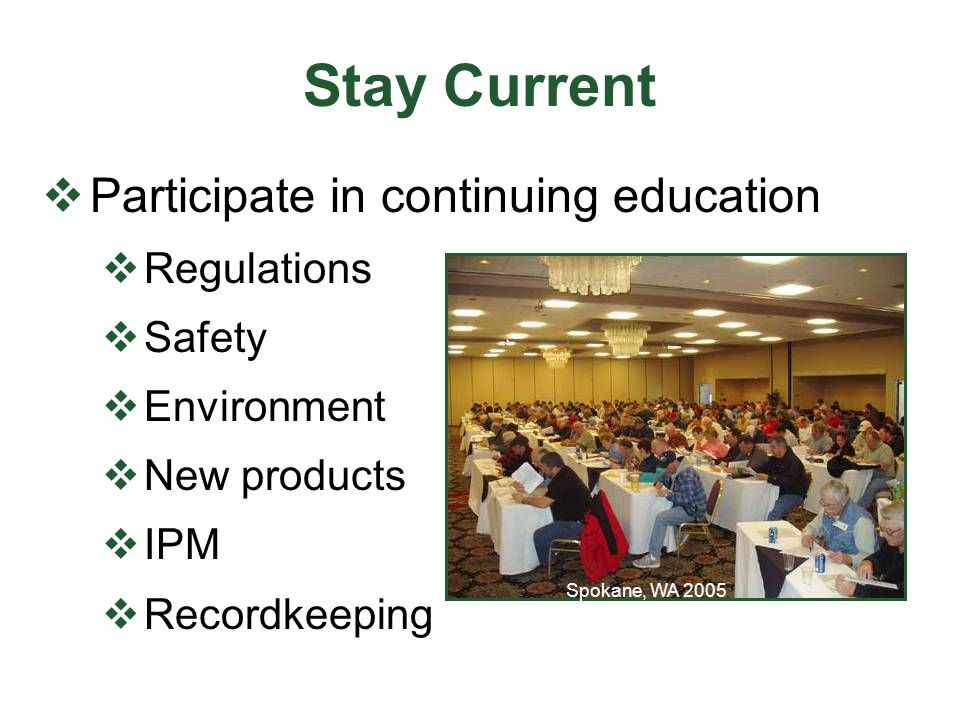 Stay Current

❖ Participate in continuing education

❖ Regulations

❖ Safety

❖ Environment

❖ New products

❖ IPM

❖ Recordkeeping

Spokane, WA 2005